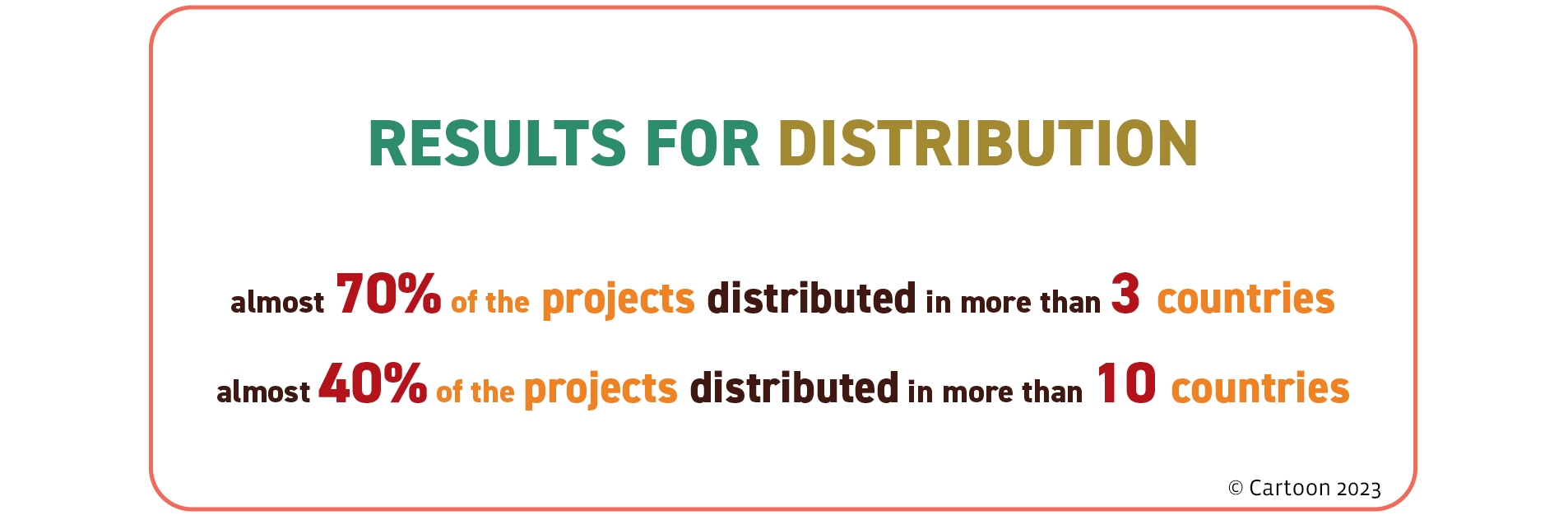 RESULTS FOR DISTRIBUTION

almost 70% of the projects distributed in more than 3 countries

almost 40% of the projects distributed in more than 10 countries

© Cartoon 2023